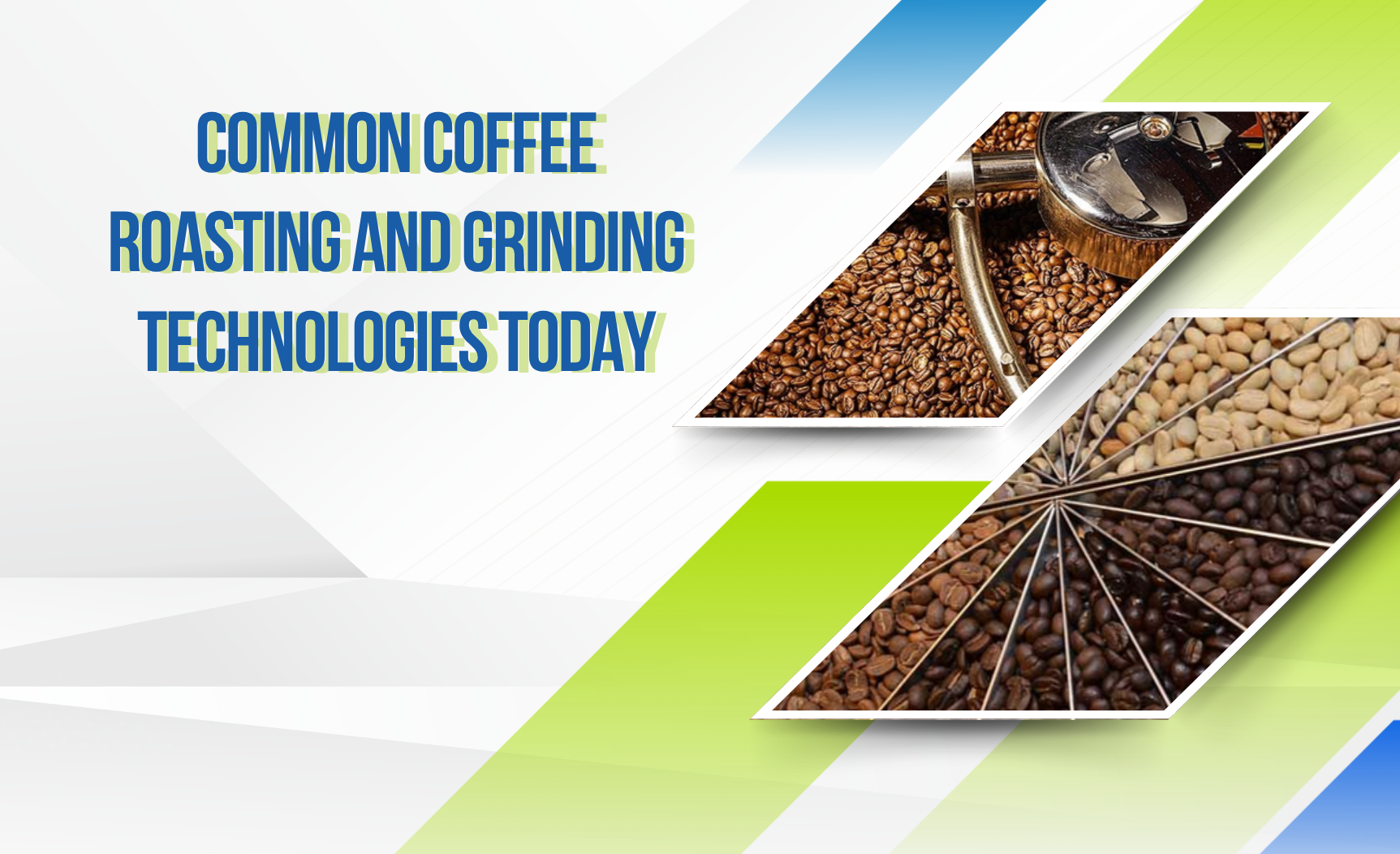 COMMON COFFEE ROASTING AND GRINDING TECHNOLOGIES TODAY